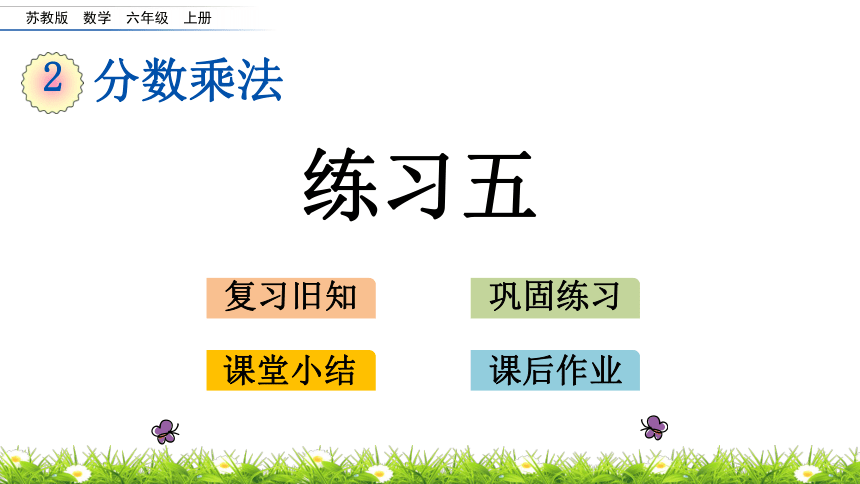 苏教版 数学 六年级 上册

2 分数乘法

练习五

复习旧知

巩固练习

课堂小结

课后作业